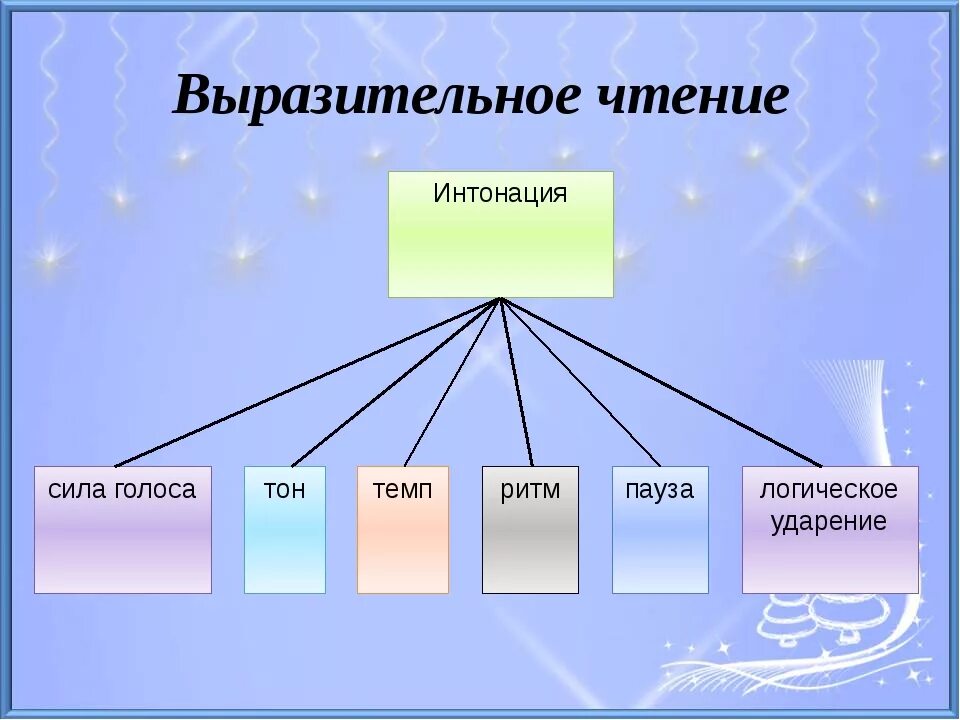 Выразительное чтение

Интонация

сила голоса

тон

темп

ритм

пауза

логическое ударение